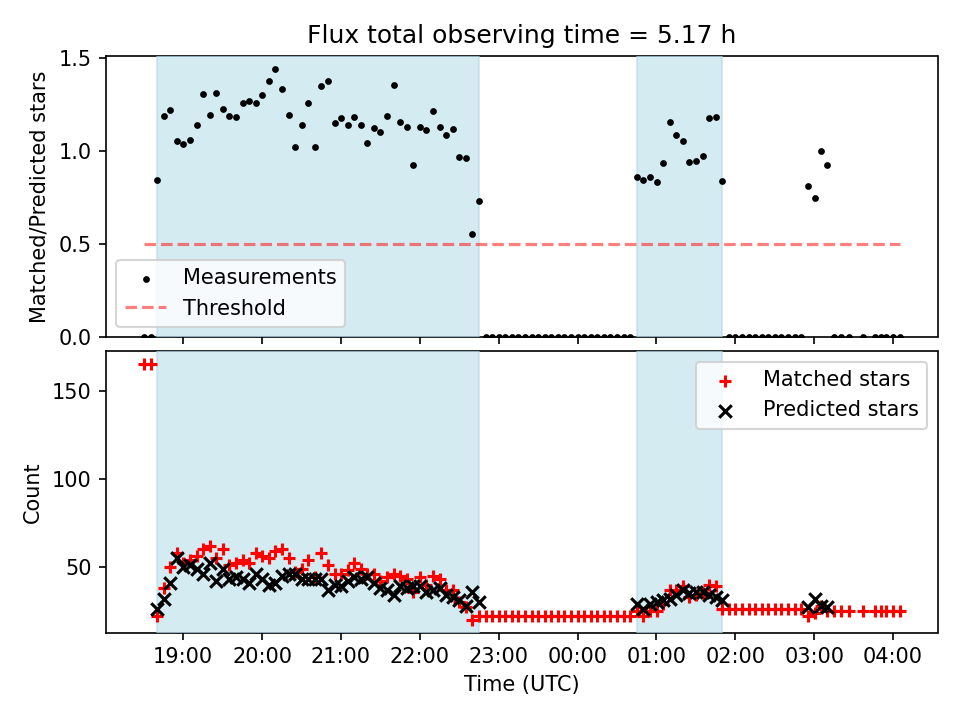 Flux total observing time = 5.17 h

Matched/Predicted stars

1.5
1.0
0.5
0.0

Measurements
Threshold

Count

150
100
50

Matched stars
Predicted stars

19:00 20:00 21:00 22:00 23:00 00:00 01:00 02:00 03:00 04:00

Time (UTC)